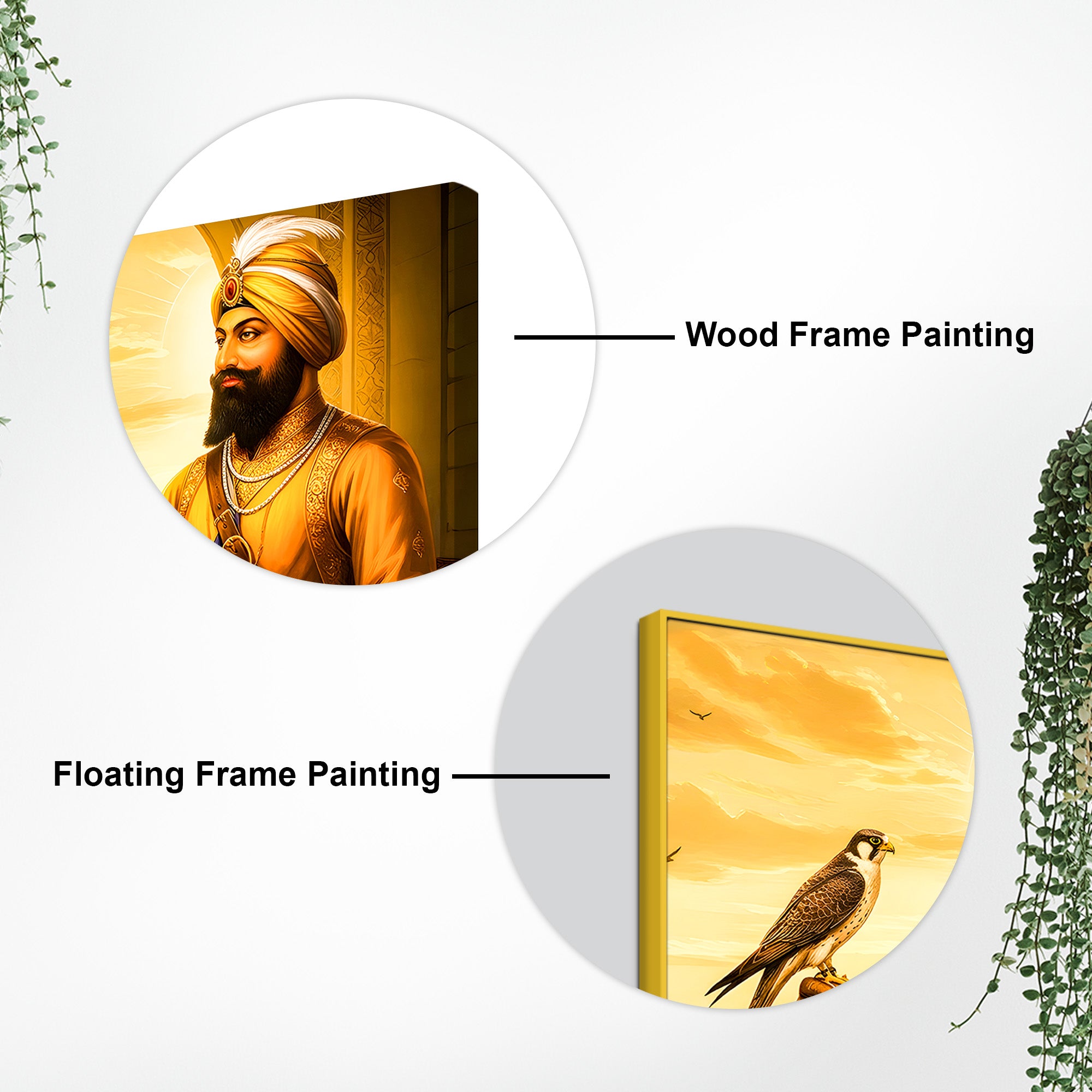 Wood Frame Painting

Floating Frame Painting